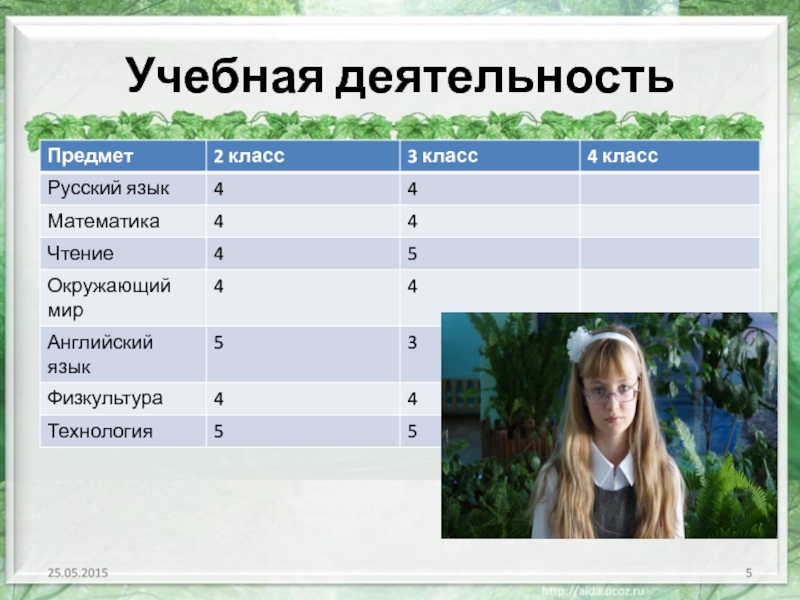 Учебная деятельность

| Предмет | 2 класс | 3 класс | 4 класс |
|---|---|---|---|
| Русский язык | 4 | 4 | |
| Математика | 4 | 4 | |
| Чтение | 4 | 5 | |
| Окружающий мир | 4 | 4 | |
| Английский язык | 5 | 3 | |
| Физкультура | 4 | 4 | |
| Технология | 5 | 5 | |

25.05.2015

5

http://aida.ucoz.ru